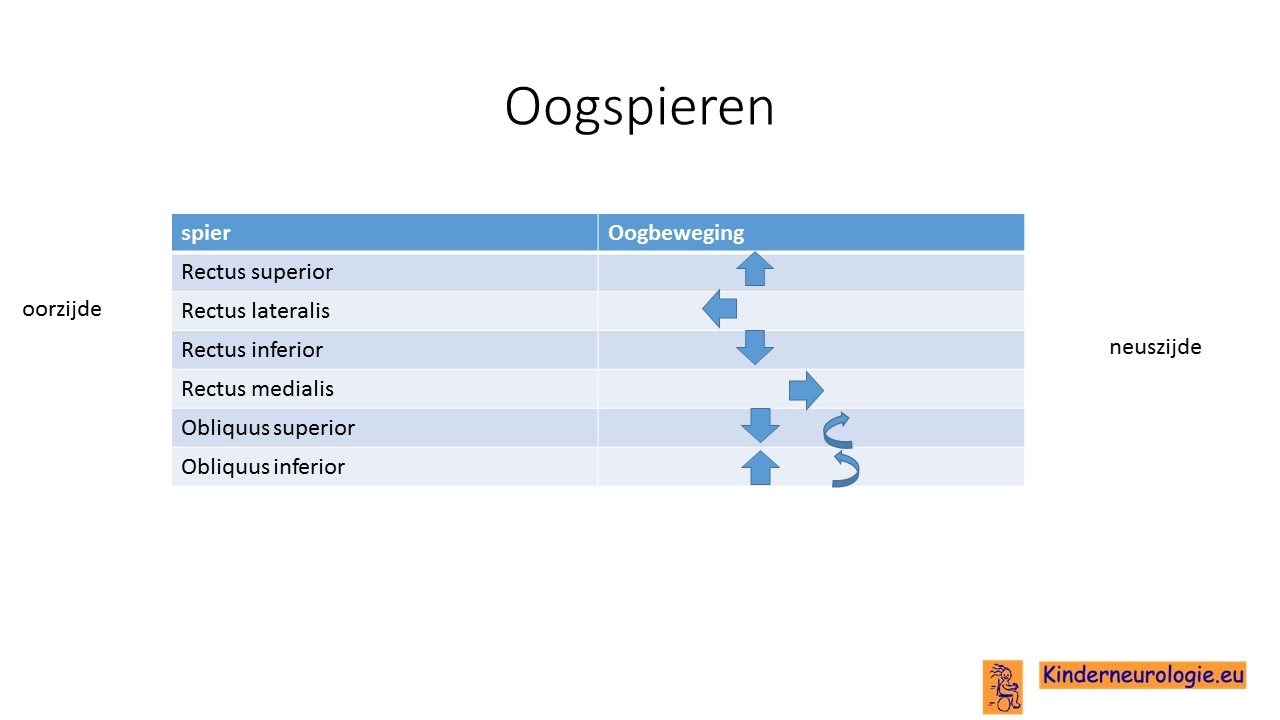 Oogspieren

oorzijde

| spier | Oogbeweging |
|---|---|
| Rectus superior | |
| Rectus lateralis | |
| Rectus inferior | |
| Rectus medialis | |
| Obliquus superior | |
| Obliquus inferior | |

neuszijde

Kinderneurologie.eu